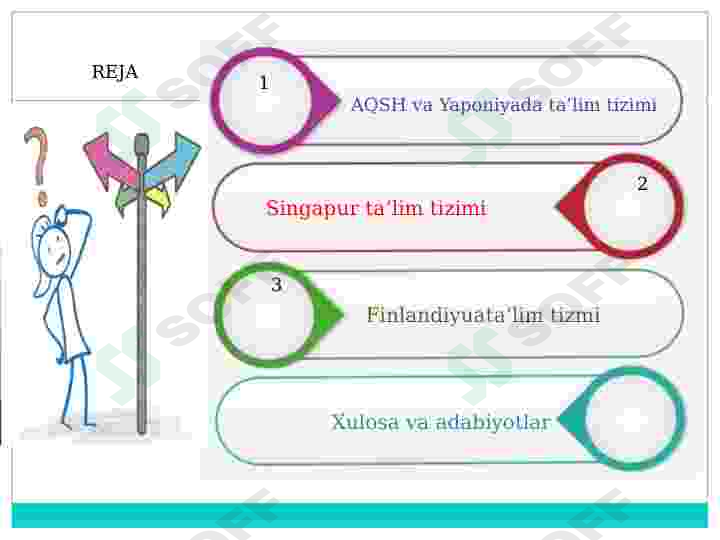 REJA

1

AQSH va Yaponiyada ta'lim tizimi

2

Singapur ta'lim tizimi

3

Finlandiyuata'lim tizmi

Xulosa va adabiyotlar

SOFF